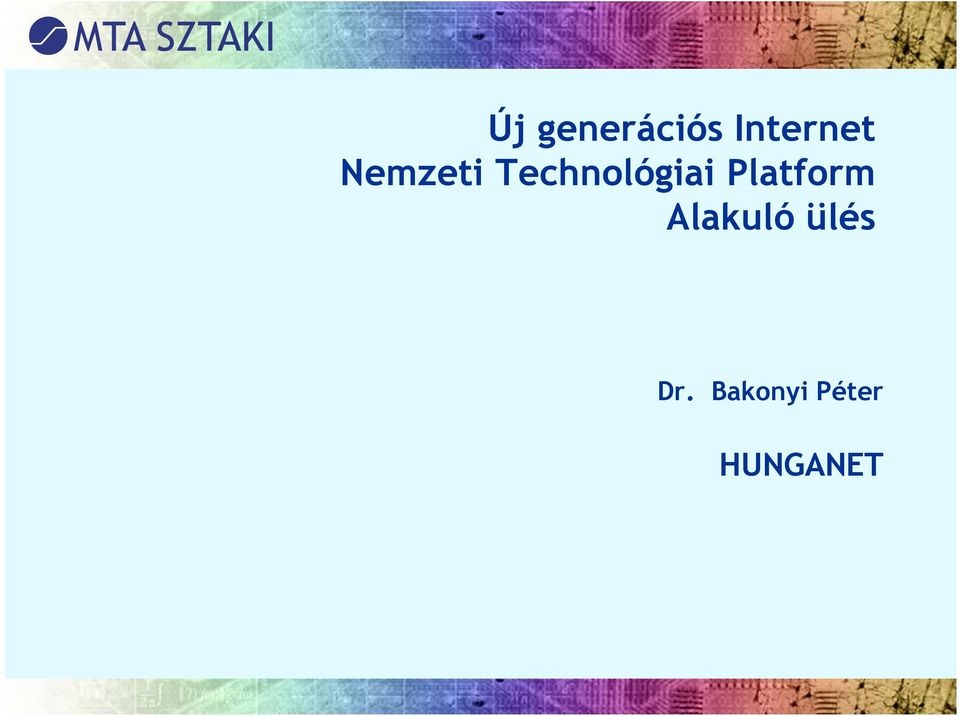 MTA SZTAKI

Új generációs Internet
Nemzeti Technológiai Platform
Alakuló ülés

Dr. Bakonyi Péter

HUNGANET